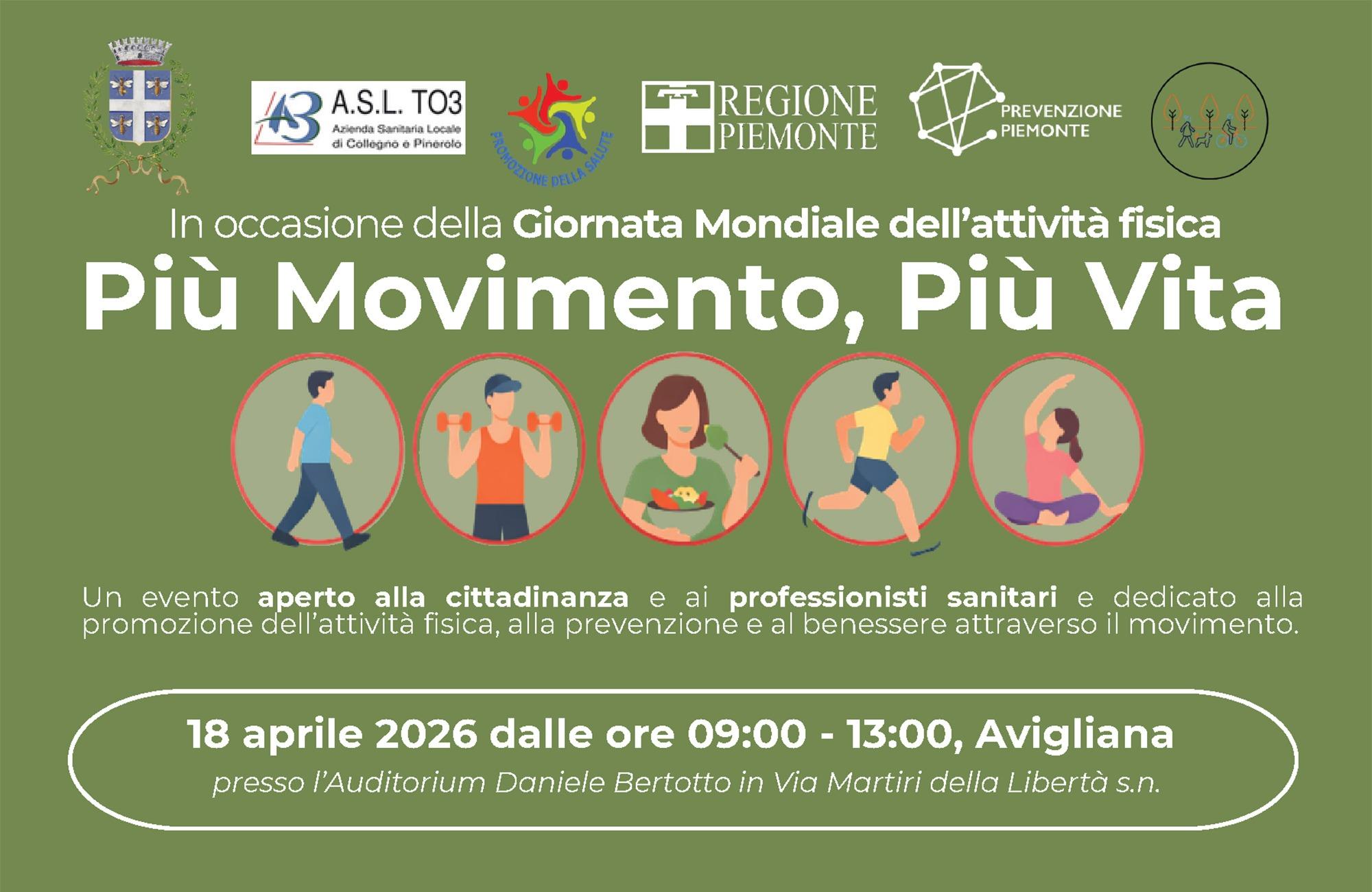 A.S.L. TO3
Azienda Sanitaria Locale di Collegno e Pinerolo

PROMOZIONE DELLA SALUTE

REGIONE PIEMONTE

PREVENZIONE PIEMONTE

In occasione della Giornata Mondiale dell'attività fisica

Più Movimento, Più Vita

Un evento aperto alla cittadinanza e ai professionisti sanitari e dedicato alla promozione dell'attività fisica, alla prevenzione e al benessere attraverso il movimento.

18 aprile 2026 dalle ore 09:00 - 13:00, Avigliana

presso l'Auditorium Daniele Bertotto in Via Martiri della Libertà s.n.